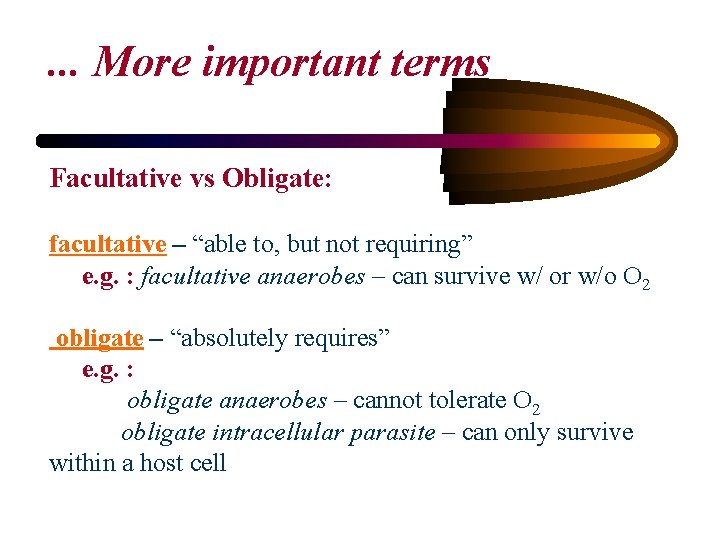 ... More important terms

Facultative vs Obligate:

facultative – “able to, but not requiring”
e.g. : facultative anaerobes – can survive w/ or w/o $O_2$

obligate – “absolutely requires”
e.g. :
obligate anaerobes – cannot tolerate $O_2$
obligate intracellular parasite – can only survive within a host cell